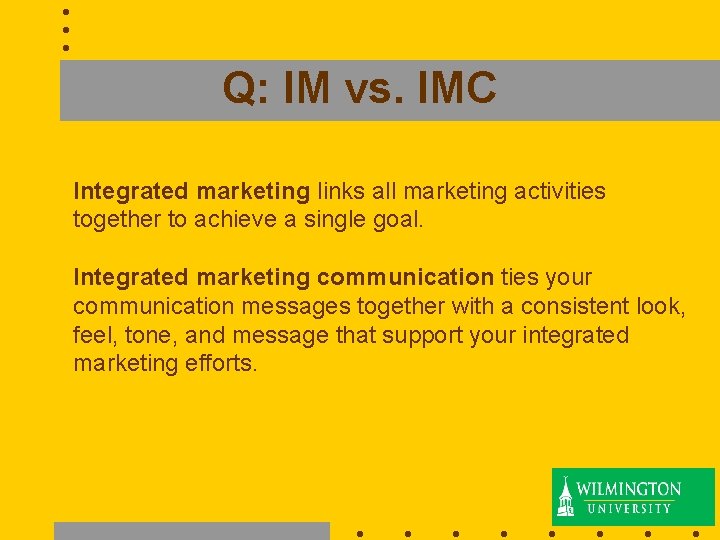 Q: IM vs. IMC

Integrated marketing links all marketing activities together to achieve a single goal.

Integrated marketing communication ties your communication messages together with a consistent look, feel, tone, and message that support your integrated marketing efforts.

WILMINGTON
UNIVERSITY